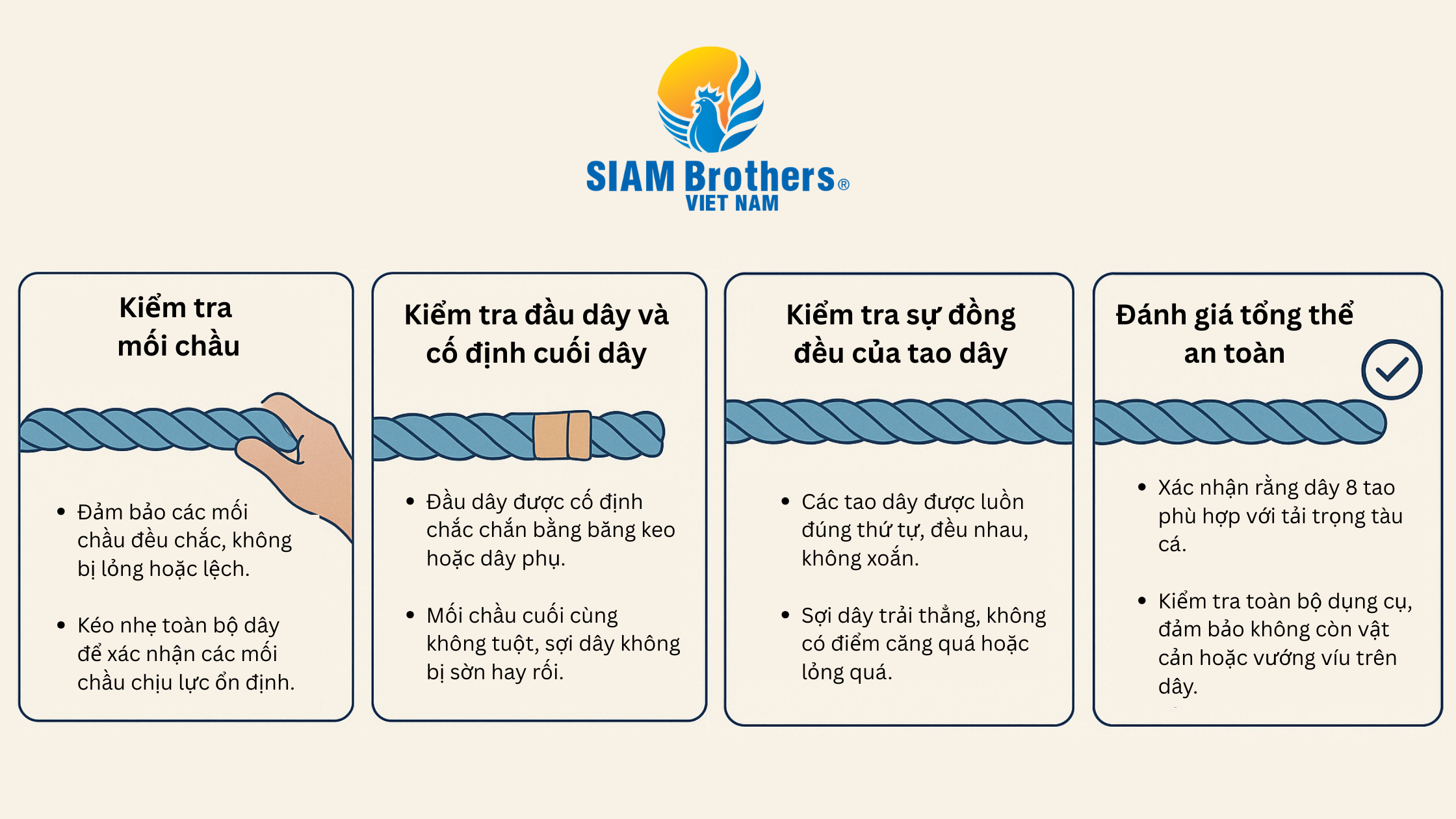 SIAM Brothers®
VIET NAM

Kiểm tra mối chầu

• Đảm bảo các mối chầu đều chắc, không bị lỏng hoặc lệch.

• Kéo nhẹ toàn bộ dây để xác nhận các mối chầu chịu lực ổn định.

Kiểm tra đầu dây và cố định cuối dây

• Đầu dây được cố định chắc chắn bằng băng keo hoặc dây phụ.

• Mối chầu cuối cùng không tuột, sợi dây không bị sờn hay rối.

Kiểm tra sự đồng đều của tao dây

• Các tao dây được luồn đúng thứ tự, đều nhau, không xoắn.

• Sợi dây trải thẳng, không có điểm căng quá hoặc lỏng quá.

Đánh giá tổng thể an toàn

• Xác nhận rằng dây 8 tao phù hợp với tải trọng tàu cá.

• Kiểm tra toàn bộ dụng cụ, đảm bảo không còn vật cản hoặc vướng víu trên dây.